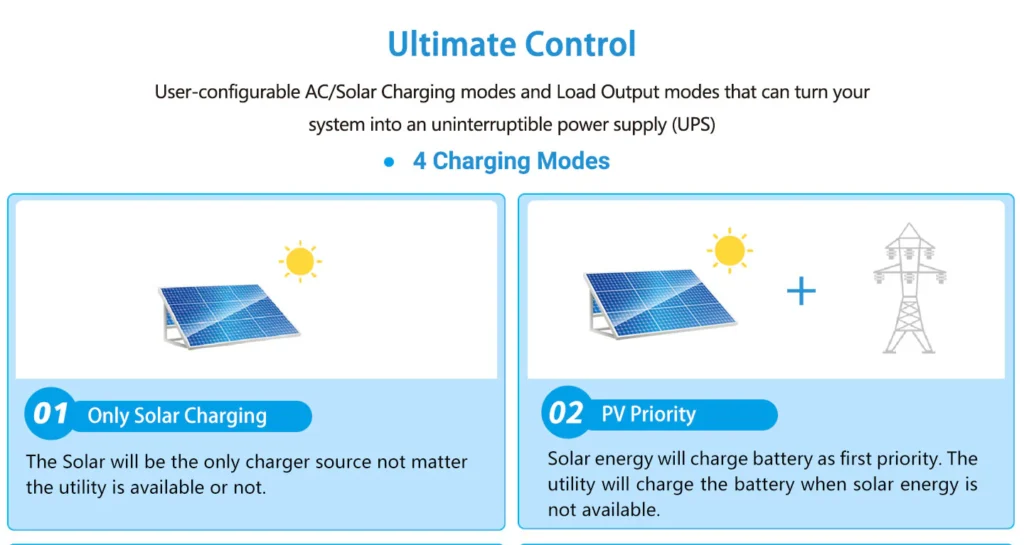 Ultimate Control

User-configurable AC/Solar Charging modes and Load Output modes that can turn your system into an uninterruptible power supply (UPS)

• 4 Charging Modes

01 Only Solar Charging

The Solar will be the only charger source not matter the utility is available or not.

+

02 PV Priority

Solar energy will charge battery as first priority. The utility will charge the battery when solar energy is not available.